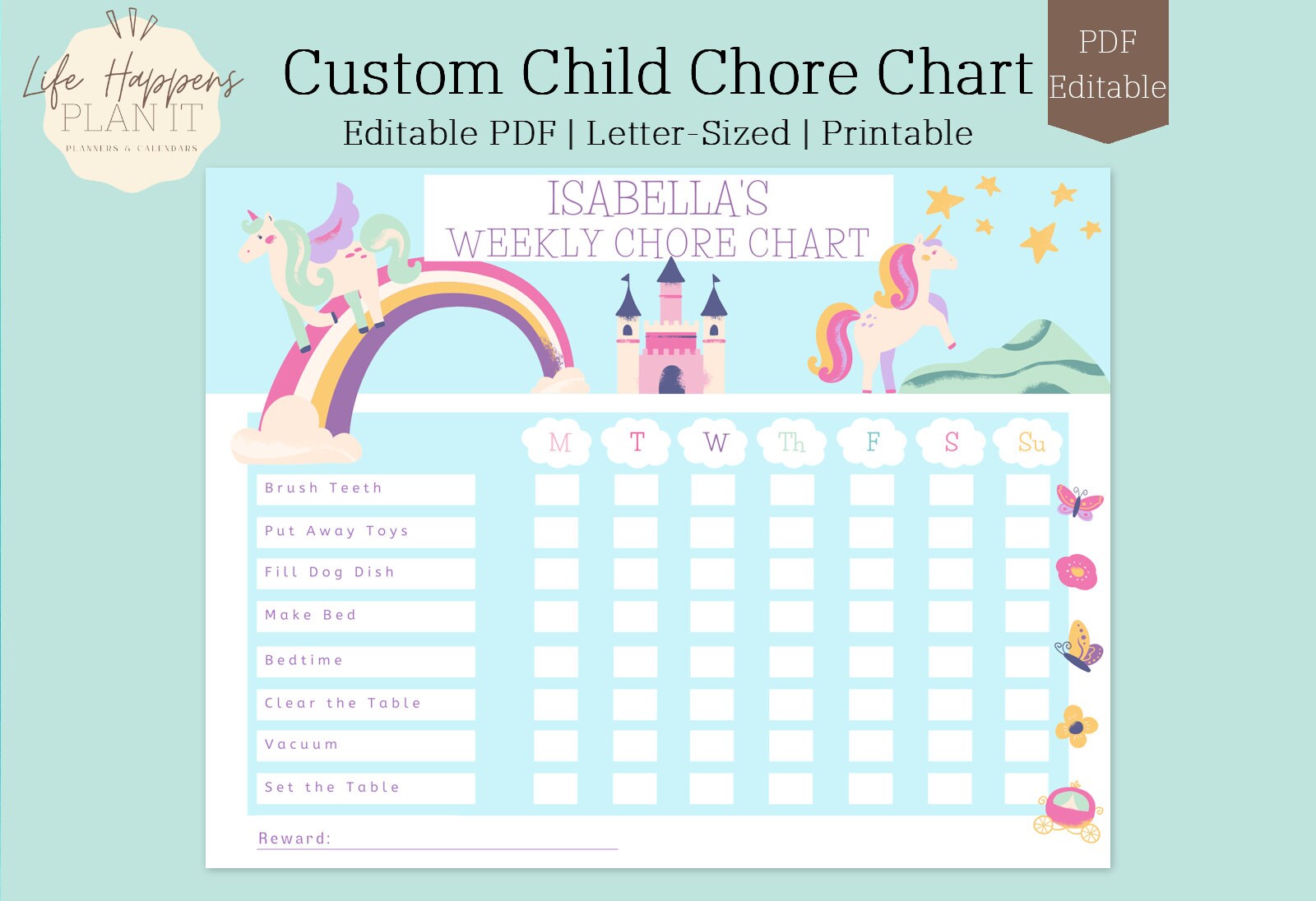 Life Happens
PLAN IT
PLANNERS & CALENDARS

Custom Child Chore Chart
Editable PDF | Letter-Sized | Printable

PDF Editable

ISABELLA'S
WEEKLY CHORE CHART

| | M | T | W | Th | F | S | Su |
|---|---|---|---|---|---|---|---|
| Brush Teeth | | | | | | | |
| Put Away Toys | | | | | | | |
| Fill Dog Dish | | | | | | | |
| Make Bed | | | | | | | |
| Bedtime | | | | | | | |
| Clear the Table | | | | | | | |
| Vacuum | | | | | | | |
| Set the Table | | | | | | | |

Reward: